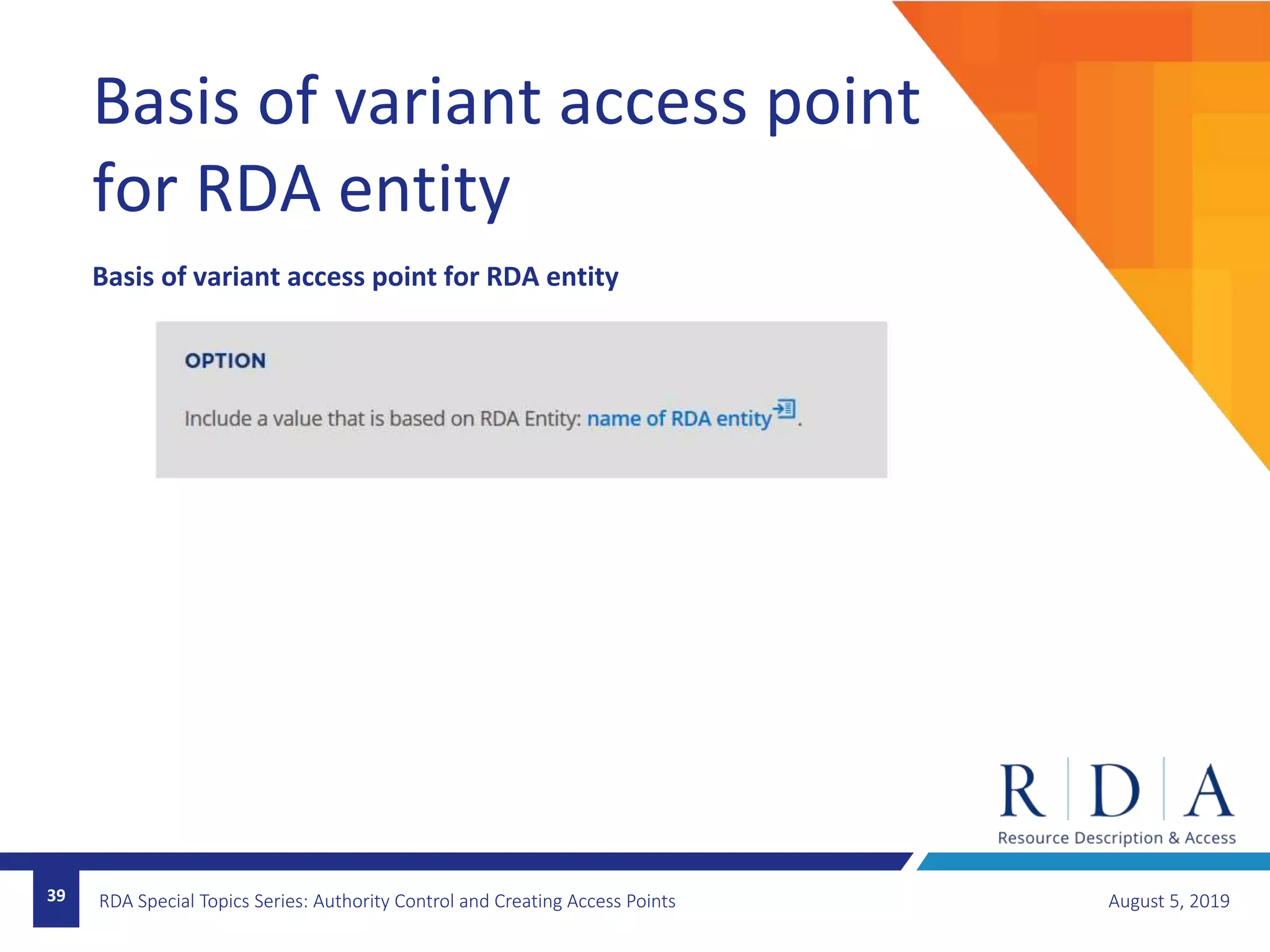 Basis of variant access point for RDA entity

Basis of variant access point for RDA entity

OPTION

Include a value that is based on RDA Entity: name of RDA entity.

R D A
Resource Description & Access

39

RDA Special Topics Series: Authority Control and Creating Access Points

August 5, 2019